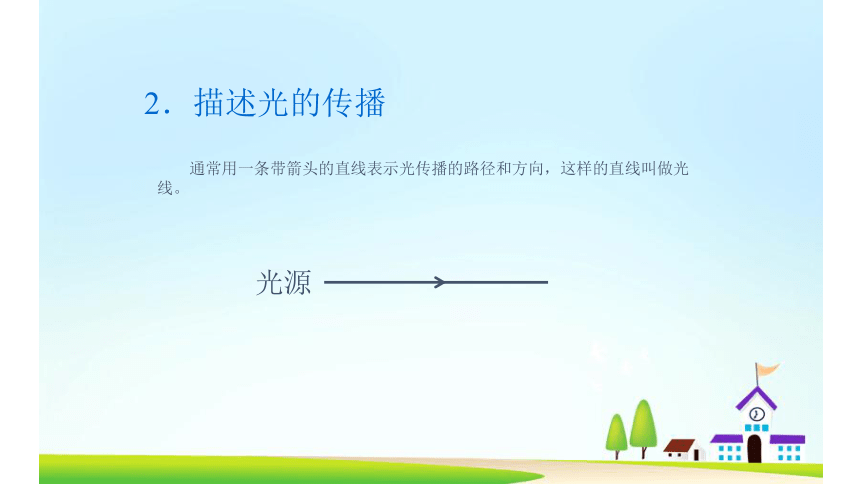 2．描述光的传播

通常用一条带箭头的直线表示光传播的路径和方向，这样的直线叫做光线。

光源